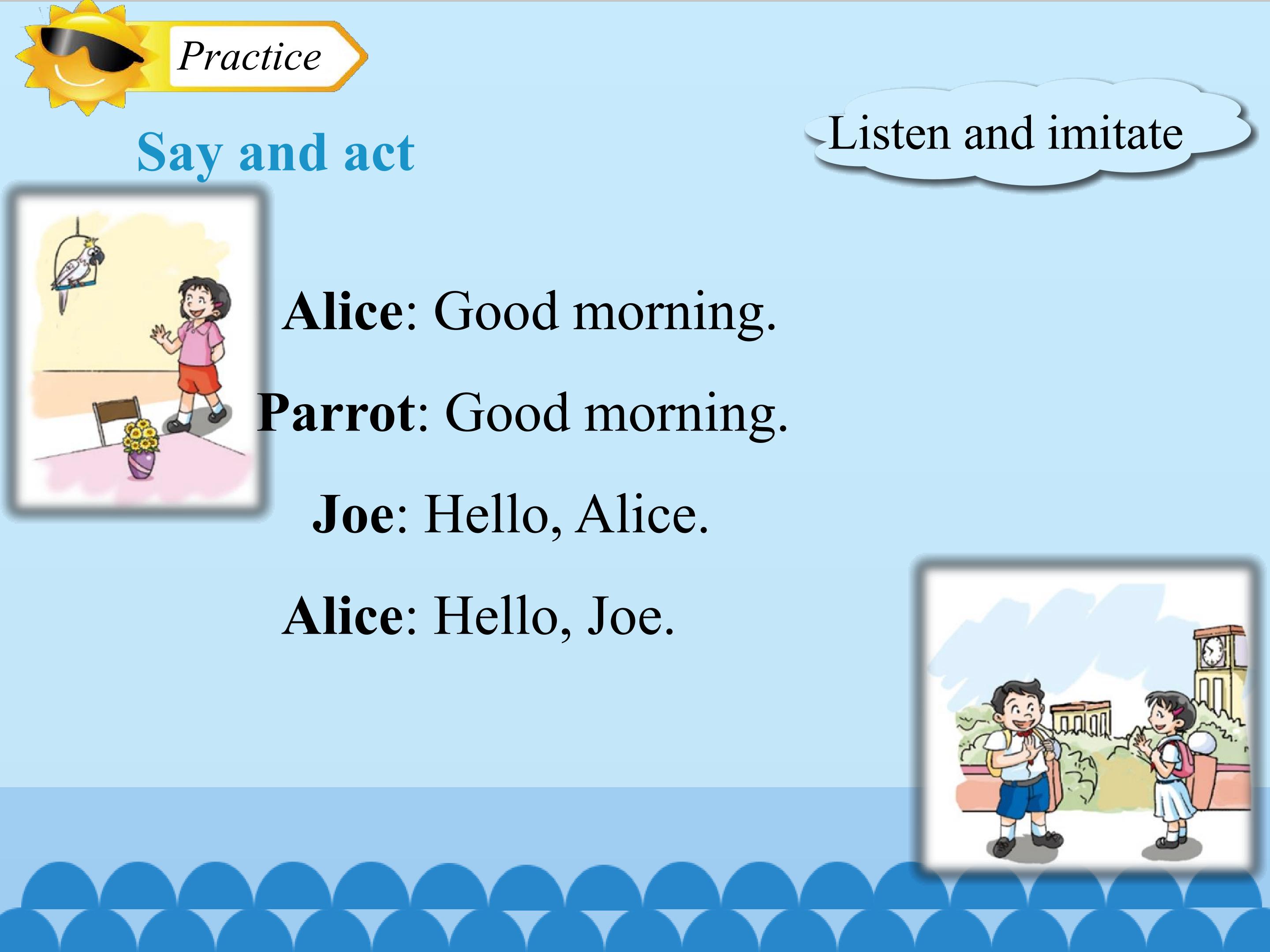 Practice

Say and act

Listen and imitate

Alice: Good morning.

Parrot: Good morning.

Joe: Hello, Alice.

Alice: Hello, Joe.